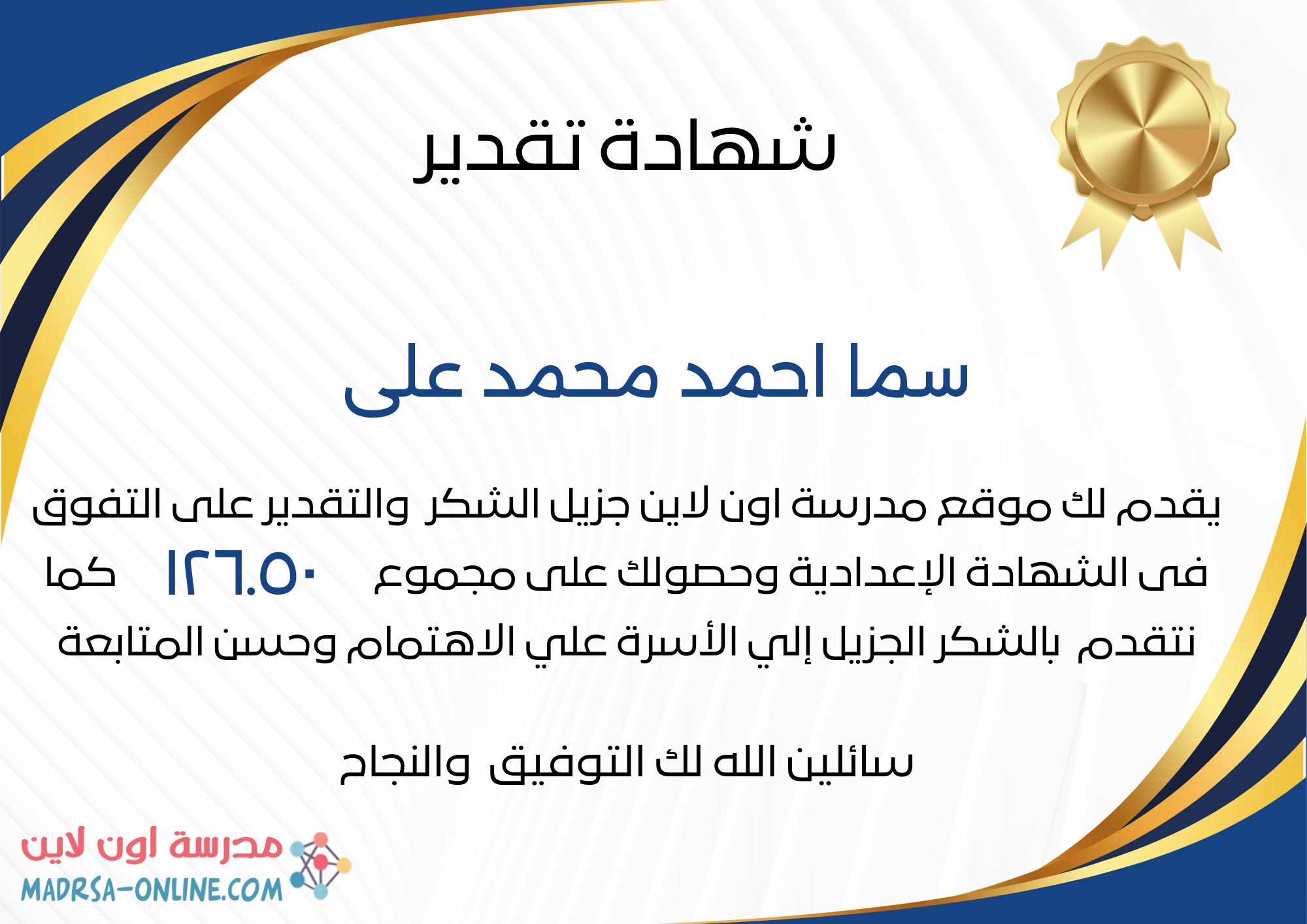 شهادة تقدير

سما احمد محمد على

يقدم لك موقع مدرسة اون لاين جزيل الشكر والتقدير على التفوق فى الشهادة الإعدادية وحصولك على مجموع ١٢٦.٥٠ كما نتقدم بالشكر الجزيل إلي الأسرة علي الاهتمام وحسن المتابعة

سائلين الله لك التوفيق والنجاح

مدرسة اون لاين
MADRSA-ONLINE.COM